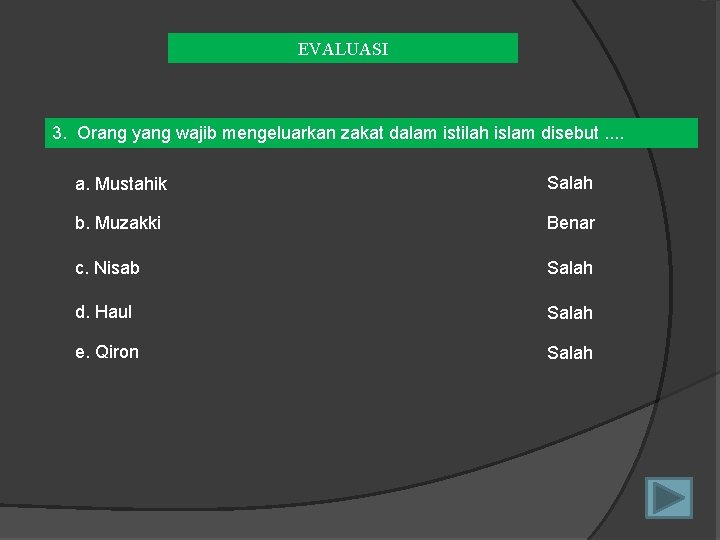 EVALUASI

3. Orang yang wajib mengeluarkan zakat dalam istilah islam disebut ....

a. Mustahik

Salah

b. Muzakki

Benar

c. Nisab

Salah

d. Haul

Salah

e. Qiron

Salah